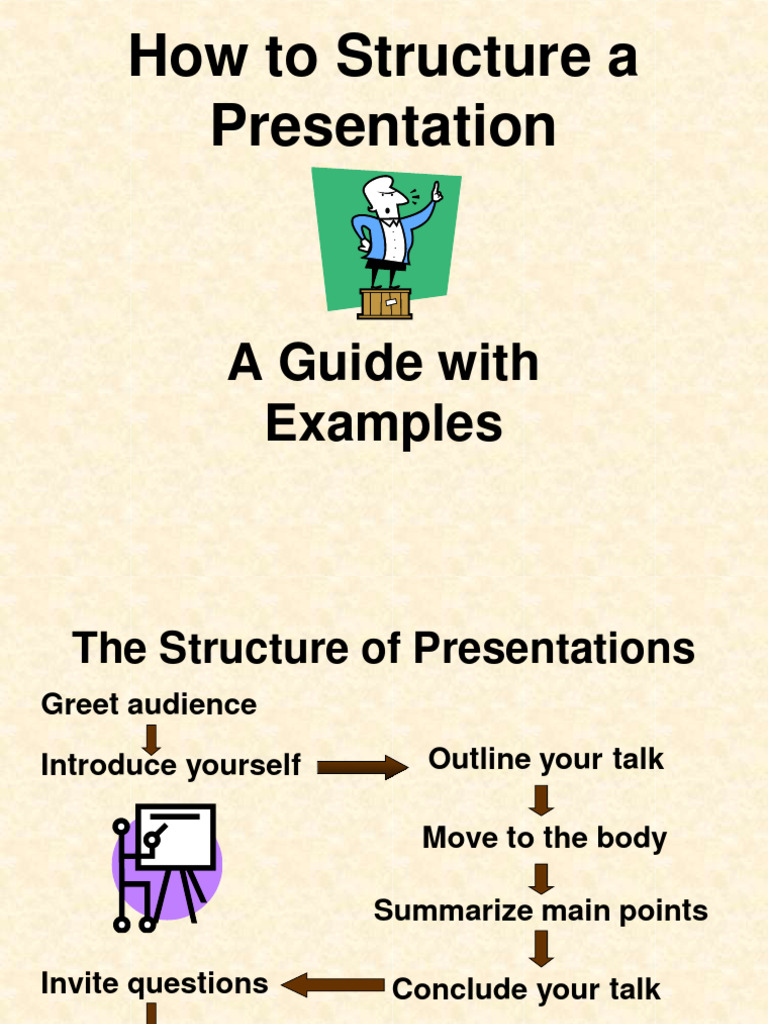 How to Structure a Presentation

A Guide with Examples

The Structure of Presentations

Greet audience

Introduce yourself

Outline your talk

Move to the body

Summarize main points

Conclude your talk

Invite questions